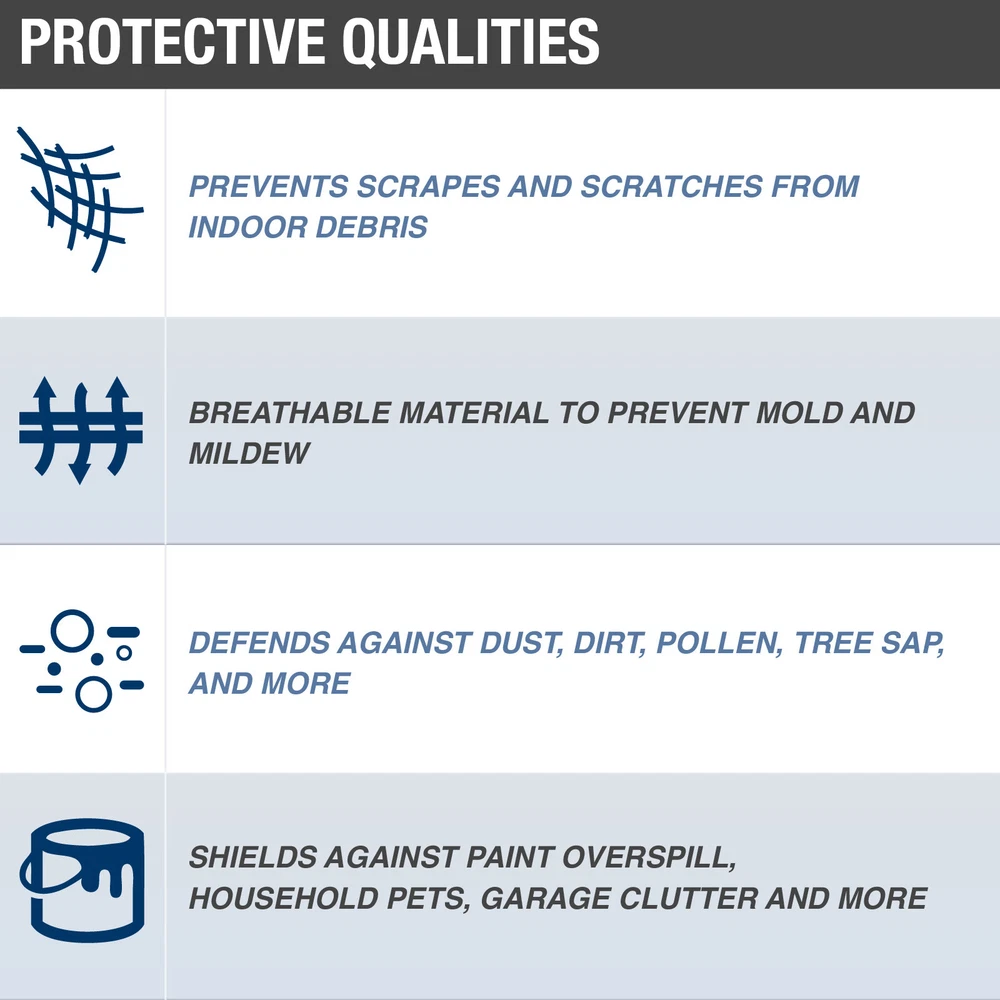 PROTECTIVE QUALITIES

PREVENTS SCRAPES AND SCRATCHES FROM INDOOR DEBRIS

BREATHABLE MATERIAL TO PREVENT MOLD AND MILDEW

DEFENDS AGAINST DUST, DIRT, POLLEN, TREE SAP, AND MORE

SHIELDS AGAINST PAINT OVERSPILL, HOUSEHOLD PETS, GARAGE CLUTTER AND MORE